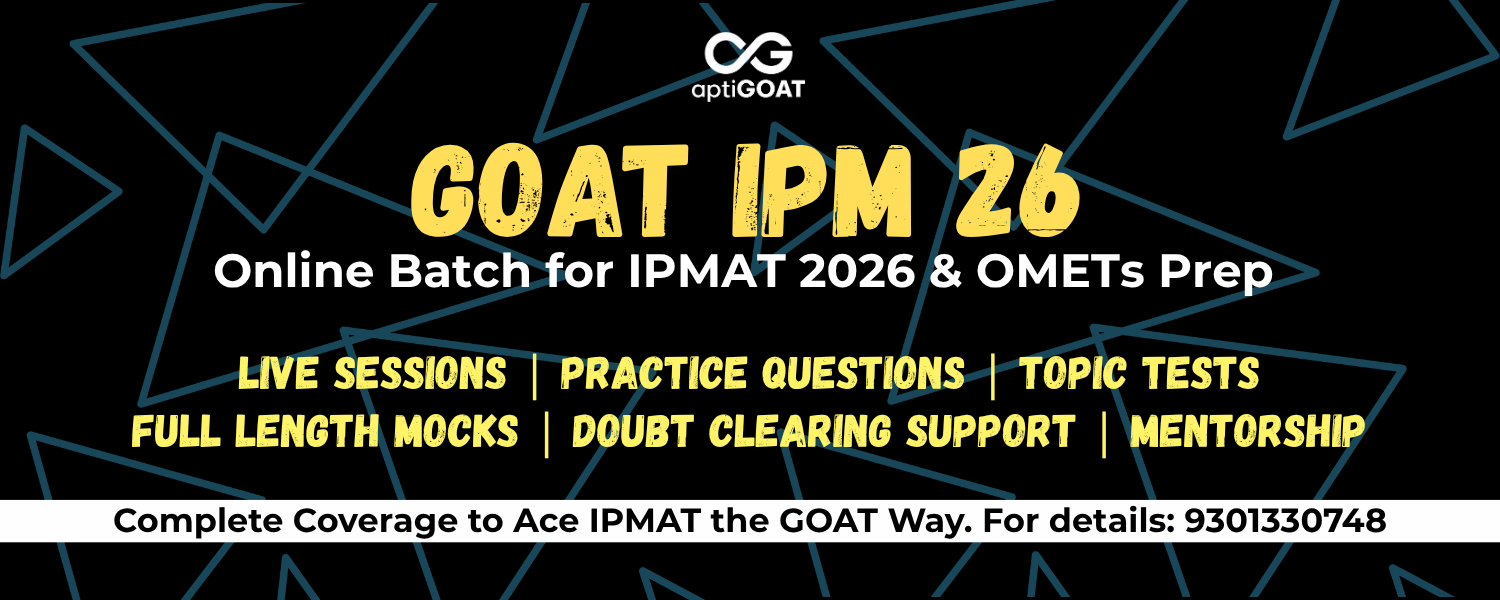 aptiGOAT

GOAT IPM 26

Online Batch for IPMAT 2026 & OMETs Prep

LIVE SESSIONS | PRACTICE QUESTIONS | TOPIC TESTS
FULL LENGTH MOCKS | DOUBT CLEARING SUPPORT | MENTORSHIP

Complete Coverage to Ace IPMAT the GOAT Way. For details: 9301330748